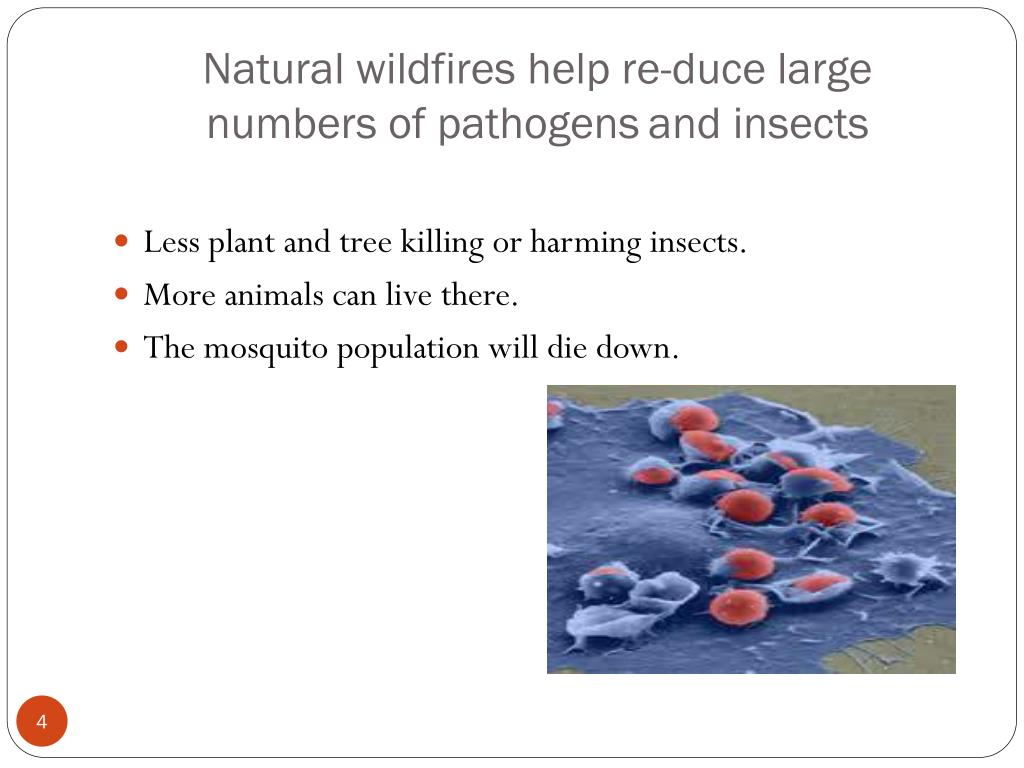 Natural wildfires help re-duce large numbers of pathogens and insects

- Less plant and tree killing or harming insects.
- More animals can live there.
- The mosquito population will die down.

4